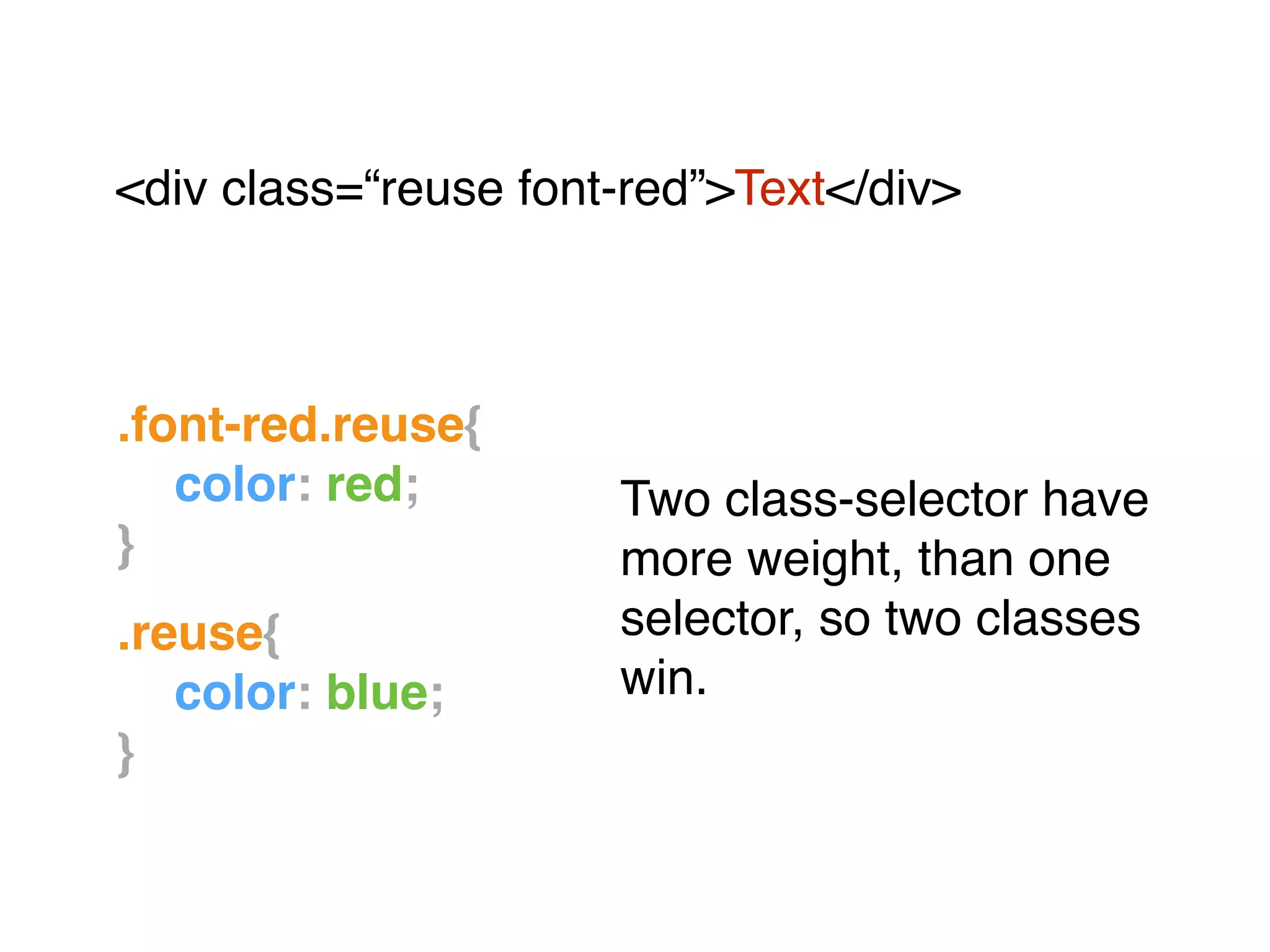 <div class=“reuse font-red”>Text</div>

.font-red.reuse{
color: red;
}

.reuse{
color: blue;
}

Two class-selector have more weight, than one selector, so two classes win.